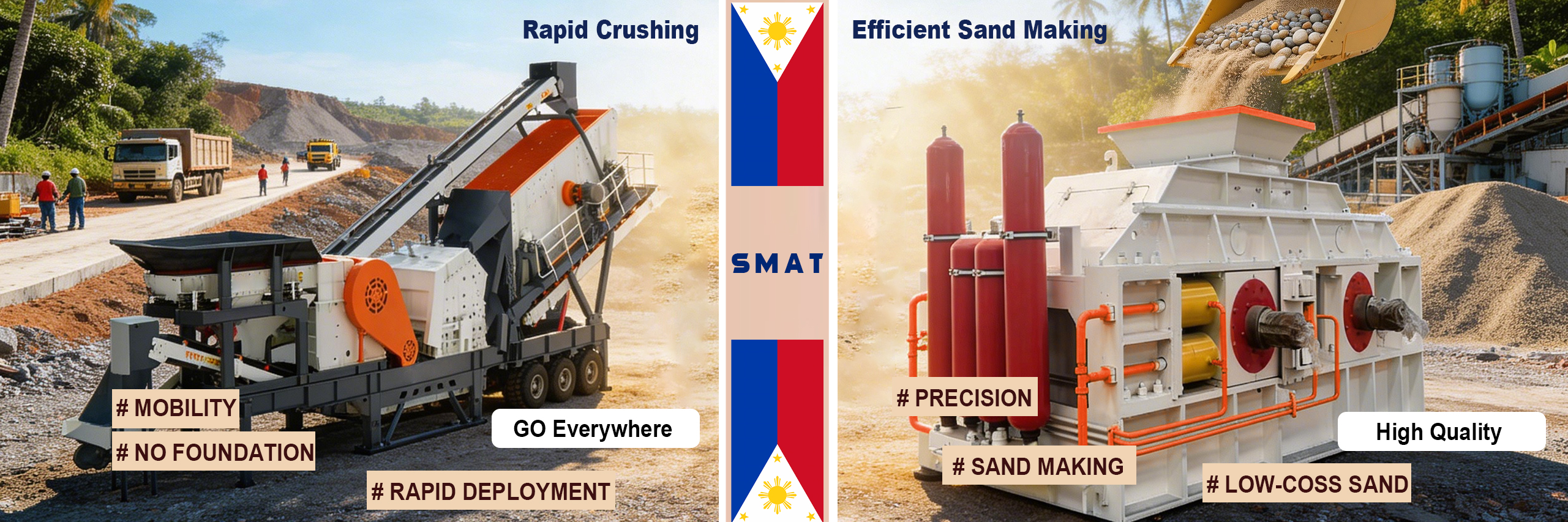 Rapid Crushing

# MOBILITY

# NO FOUNDATION

GO Everywhere

# RAPID DEPLOYMENT

SMAT

Efficient Sand Making

# PRECISION

# SAND MAKING

High Quality

# LOW-COSS SAND